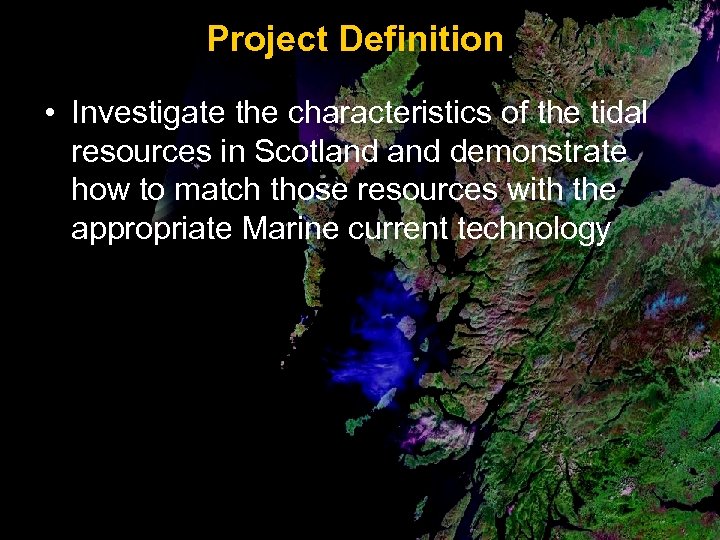 Project Definition

• Investigate the characteristics of the tidal resources in Scotland and demonstrate how to match those resources with the appropriate Marine current technology